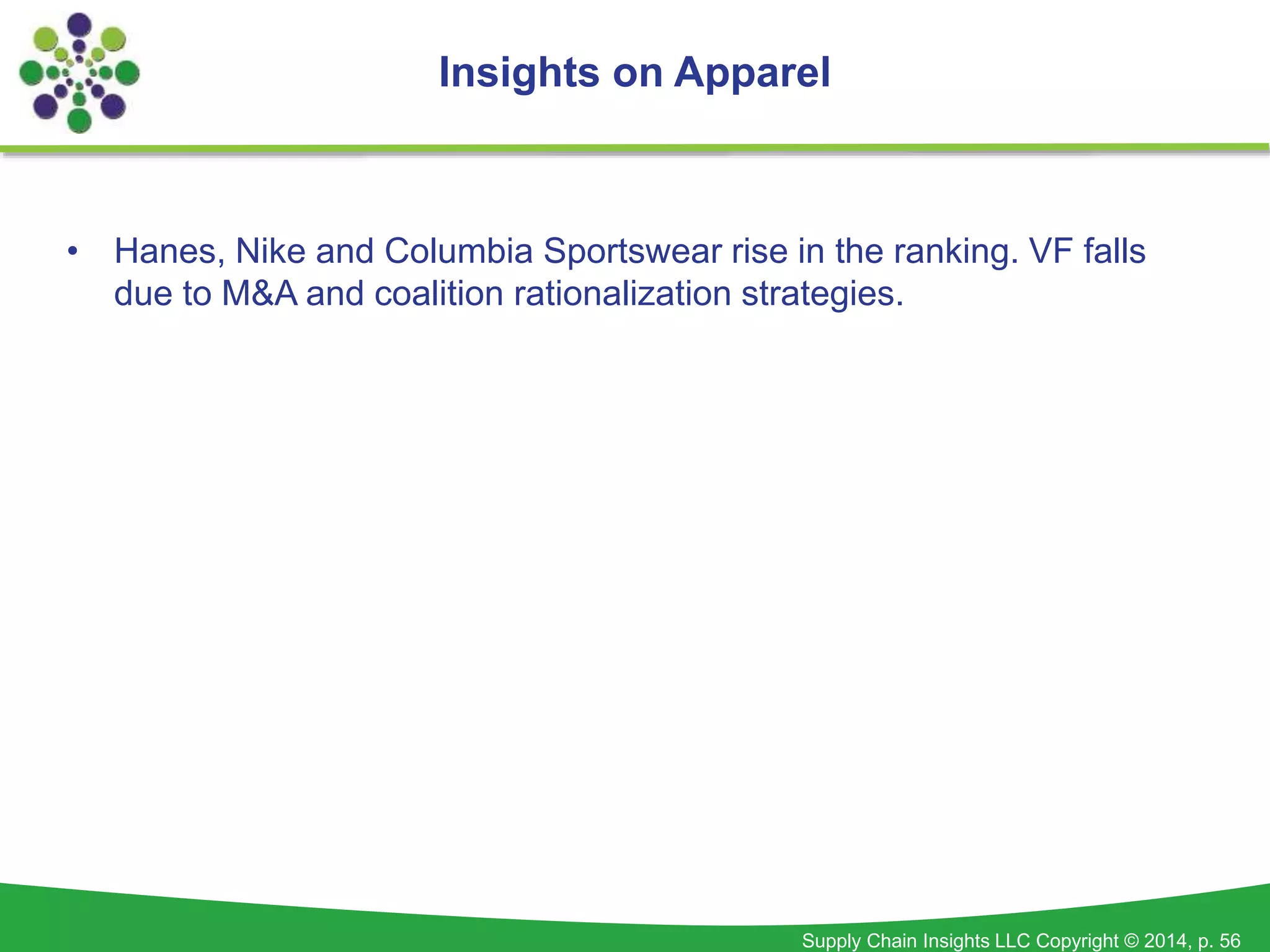 Insights on Apparel

• Hanes, Nike and Columbia Sportswear rise in the ranking. VF falls due to M&A and coalition rationalization strategies.

Supply Chain Insights LLC Copyright © 2014, p. 56